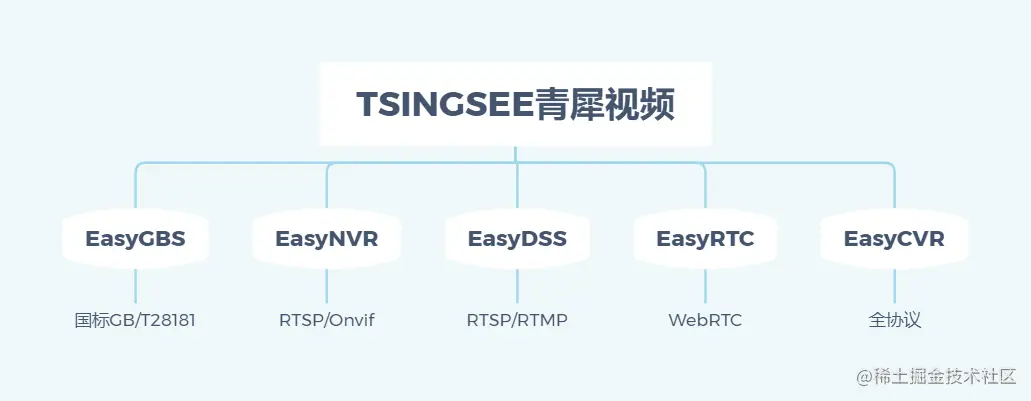 TSINGSEE青犀视频

EasyGBS
国标GB/T28181

EasyNVR
RTSP/Onvif

EasyDSS
RTSP/RTMP

EasyRTC
WebRTC

EasyCVR
全协议

@稀土掘金技术社区